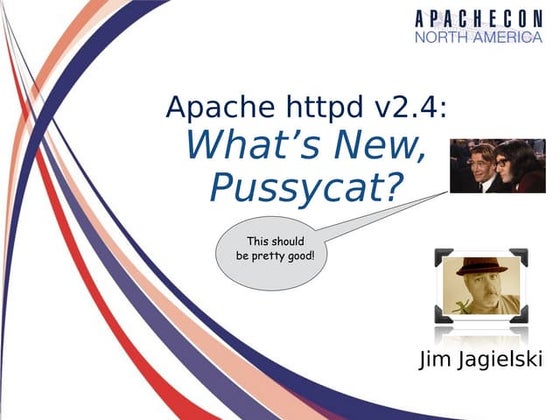 APACHECON
NORTH AMERICA

Apache httpd v2.4:
What's New, Pussycat?

This should be pretty good!

Jim Jagielski